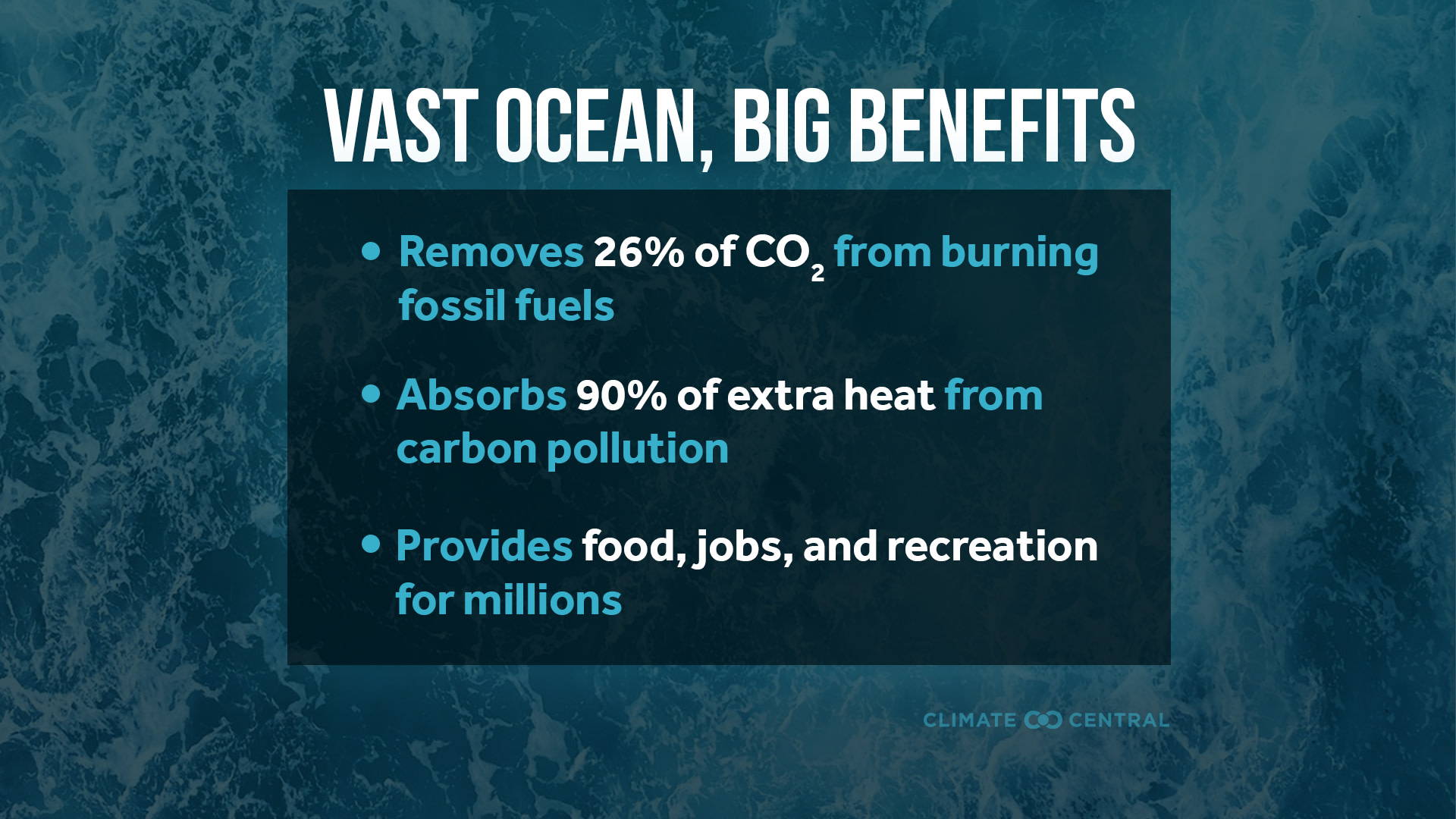 VAST OCEAN, BIG BENEFITS

• Removes 26% of $CO_2$ from burning fossil fuels

• Absorbs 90% of extra heat from carbon pollution

• Provides food, jobs, and recreation for millions

CLIMATE CENTRAL